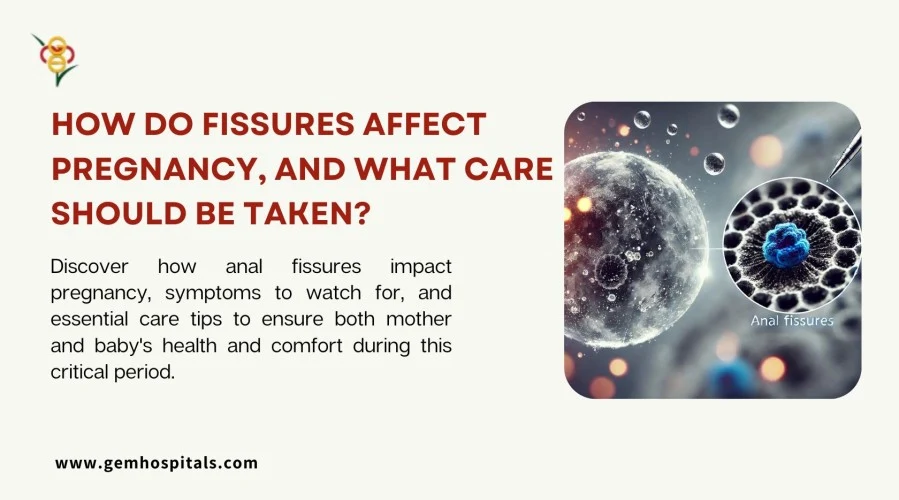 HOW DO FISSURES AFFECT PREGNANCY, AND WHAT CARE SHOULD BE TAKEN?

Discover how anal fissures impact pregnancy, symptoms to watch for, and essential care tips to ensure both mother and baby's health and comfort during this critical period.

Anal fissures

www.gemhospitals.com